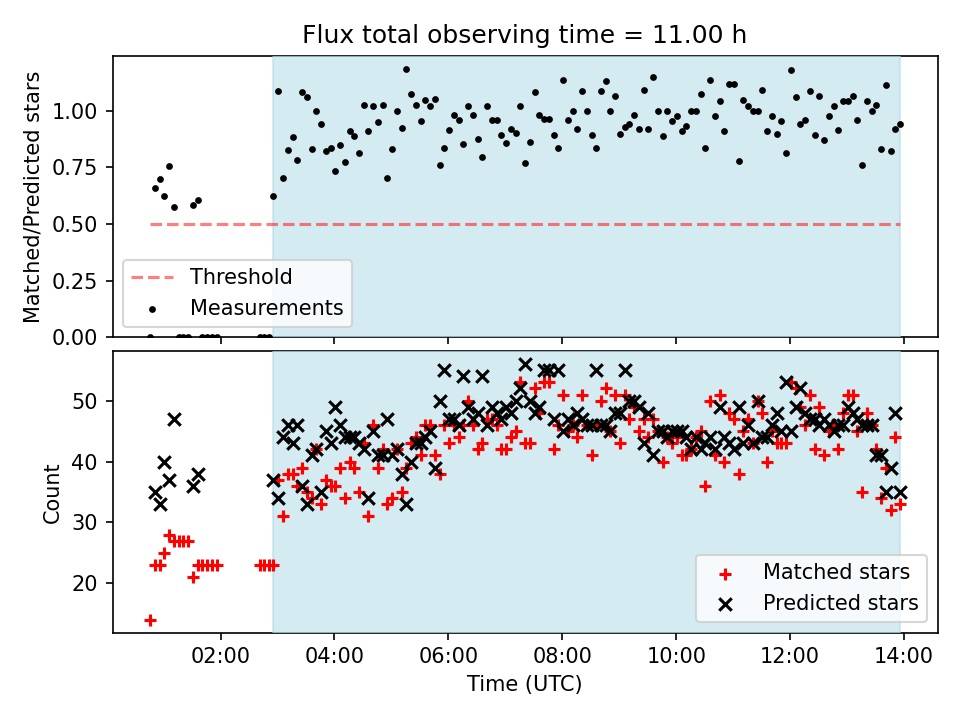 Flux total observing time = 11.00 h

Matched/Predicted stars

1.00
0.75
0.50
0.25
0.00

Threshold
Measurements

Count

50
40
30
20

Matched stars
Predicted stars

02:00
04:00
06:00
08:00
10:00
12:00
14:00

Time (UTC)